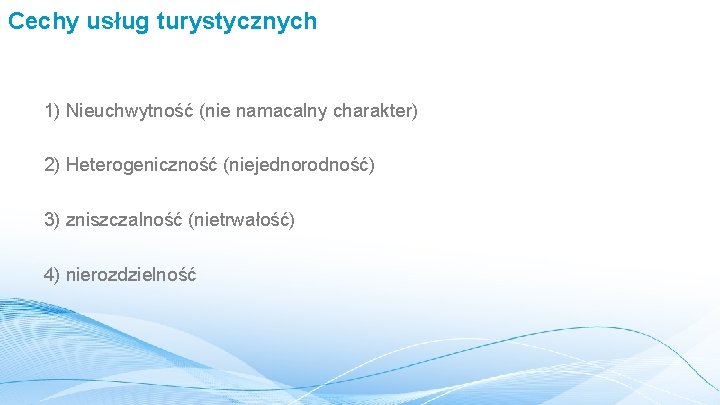 Cechy usług turystycznych

1) Nieuchwytność (nie namacalny charakter)

2) Heterogeniczność (niejednorodność)

3) zniszczalność (nietrwałość)

4) nierozdzielność